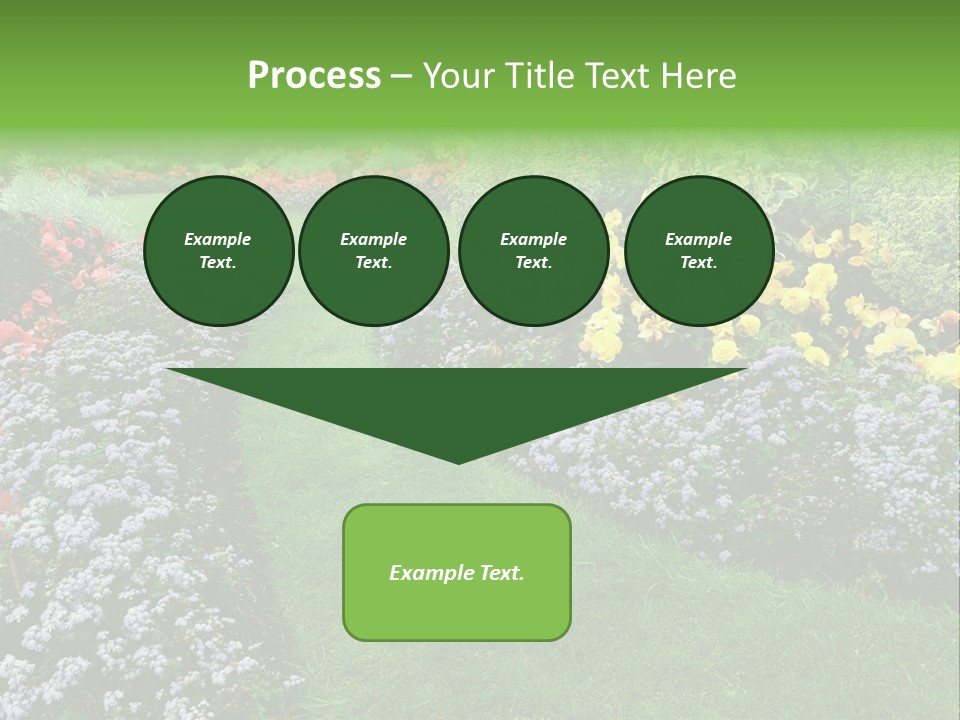 Process – Your Title Text Here

Example Text.

Example Text.

Example Text.

Example Text.

Example Text.